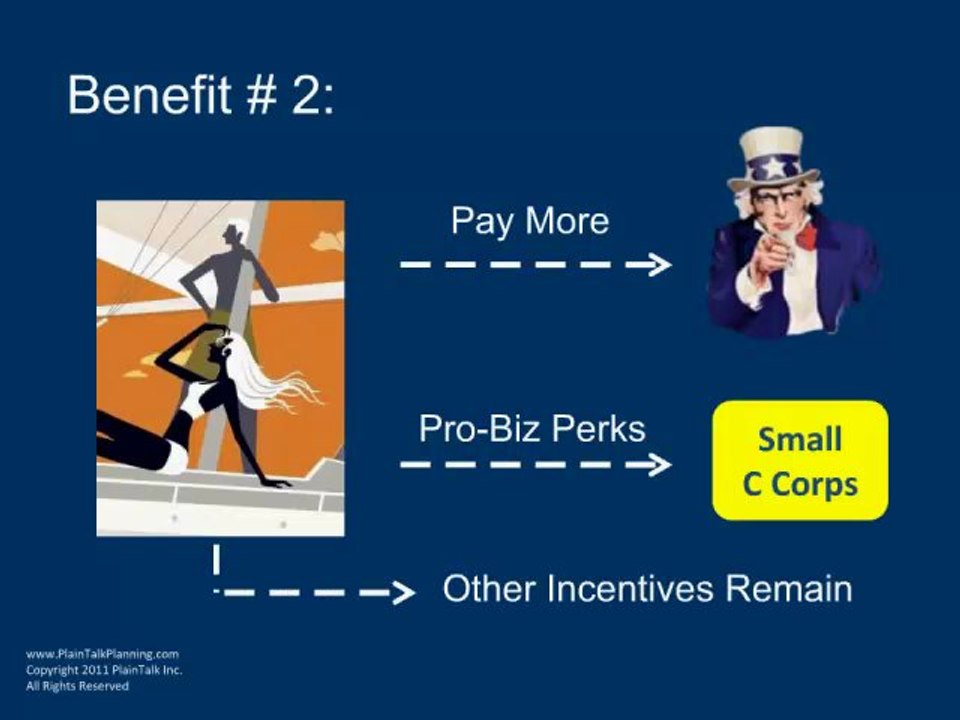 Benefit # 2:

Pay More

Pro-Biz Perks

Small C Corps

Other Incentives Remain

www.PlainTalkPlanning.com
Copyright 2011 PlainTalk Inc.
All Rights Reserved